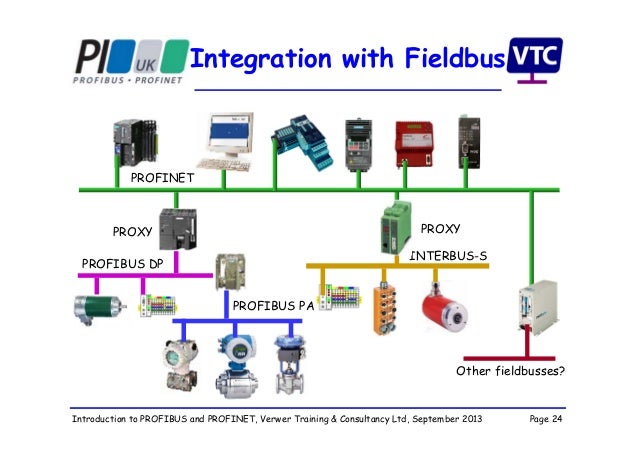 PI UK
PROFIBUS • PROFINET

Integration with Fieldbus

VTC

PROFINET

PROXY

PROXY

PROFIBUS DP

INTERBUS-S

PROFIBUS PA

Other fieldbusses?

Introduction to PROFIBUS and PROFINET, Verwer Training & Consultancy Ltd, September 2013

Page 24